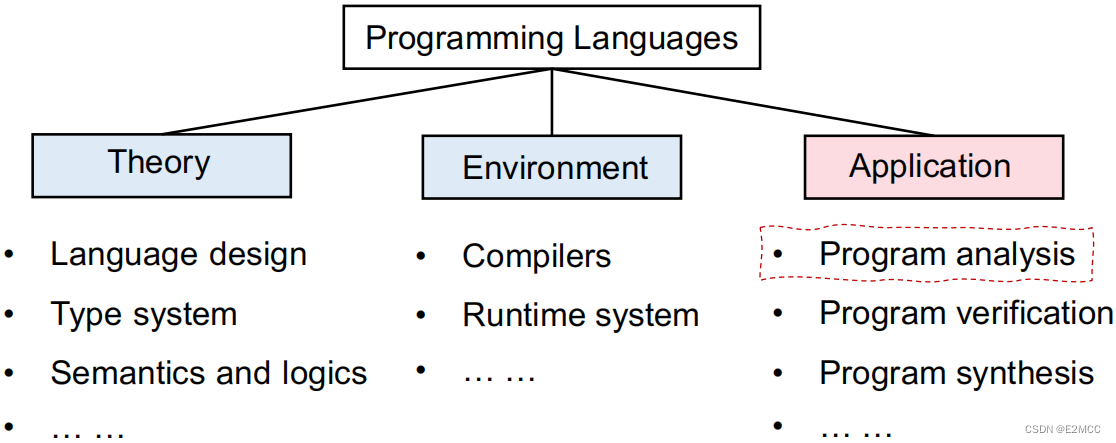 Programming Languages

Theory

- Language design
- Type system
- Semantics and logics
- … …

Environment

- Compilers
- Runtime system
- … …

Application

- Program analysis
- Program verification
- Program synthesis
- … …

CSDN @E2MCC